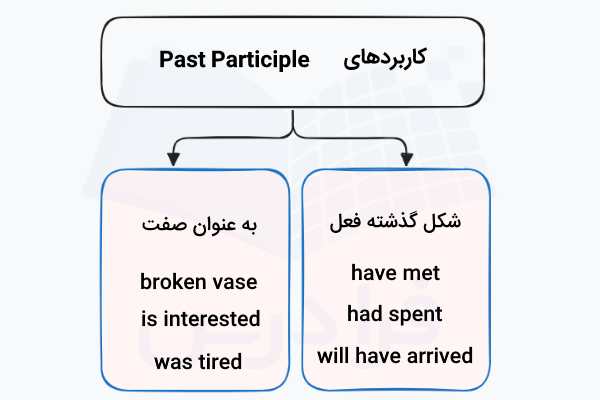 کاربردهای Past Participle

شکل گذشته فعل

have met

had spent

will have arrived

به عنوان صفت

broken vase

is interested

was tired